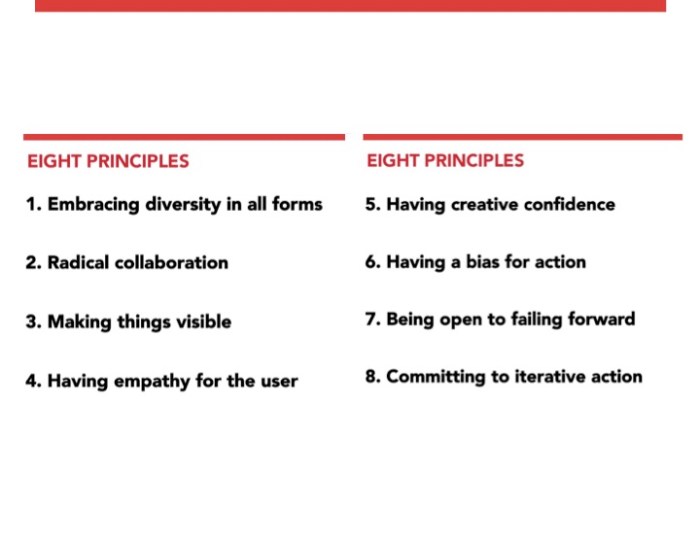 EIGHT PRINCIPLES

1. Embracing diversity in all forms

2. Radical collaboration

3. Making things visible

4. Having empathy for the user

EIGHT PRINCIPLES

5. Having creative confidence

6. Having a bias for action

7. Being open to failing forward

8. Committing to iterative action